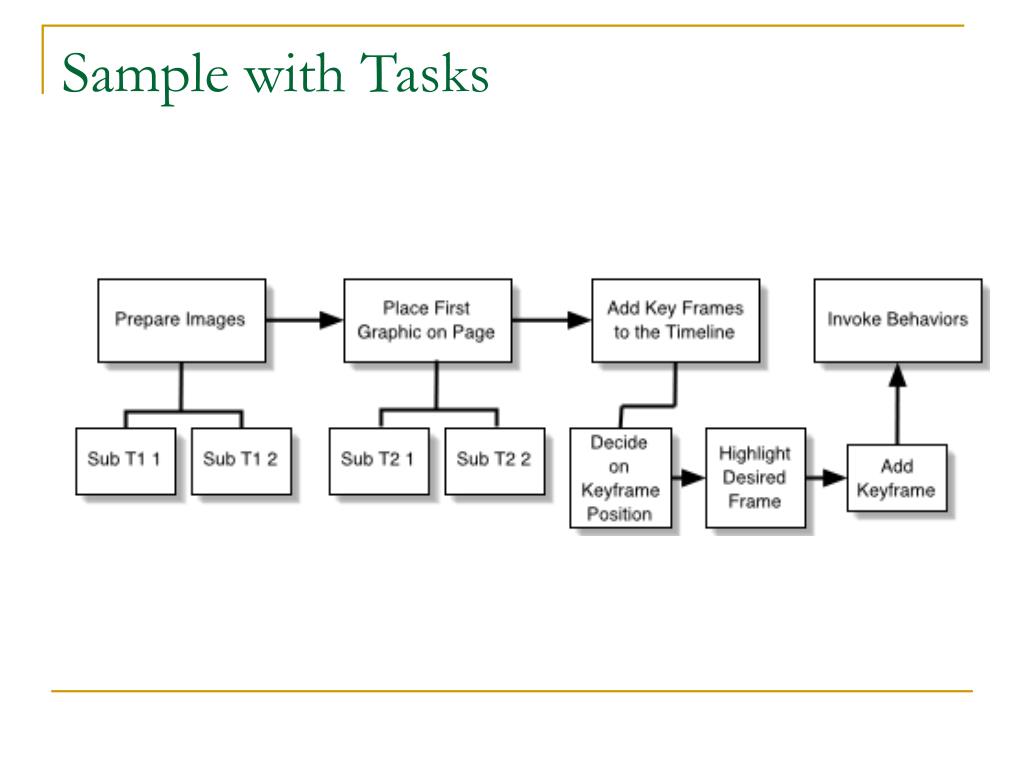 Sample with Tasks

Prepare Images

Place First Graphic on Page

Add Key Frames to the Timeline

Invoke Behaviors

Sub T1 1

Sub T1 2

Sub T2 1

Sub T2 2

Decide on Keyframe Position

Highlight Desired Frame

Add Keyframe